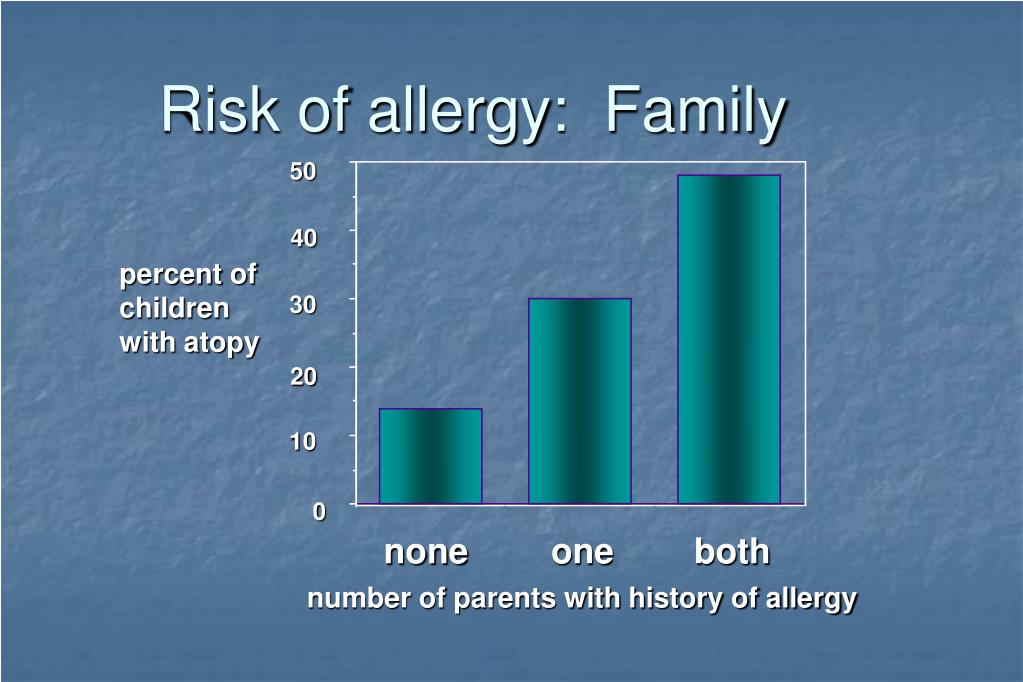 Risk of allergy: Family

percent of children with atopy

50
40
30
20
10
0

none
one
both

number of parents with history of allergy